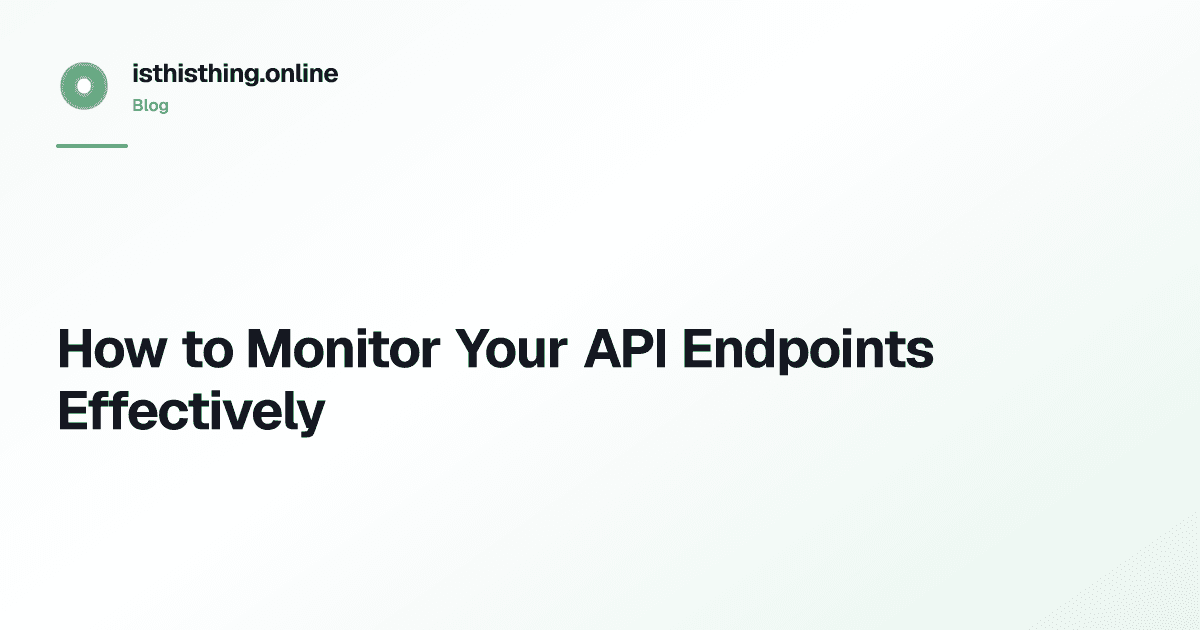 isthisthing.online
Blog

How to Monitor Your API Endpoints Effectively